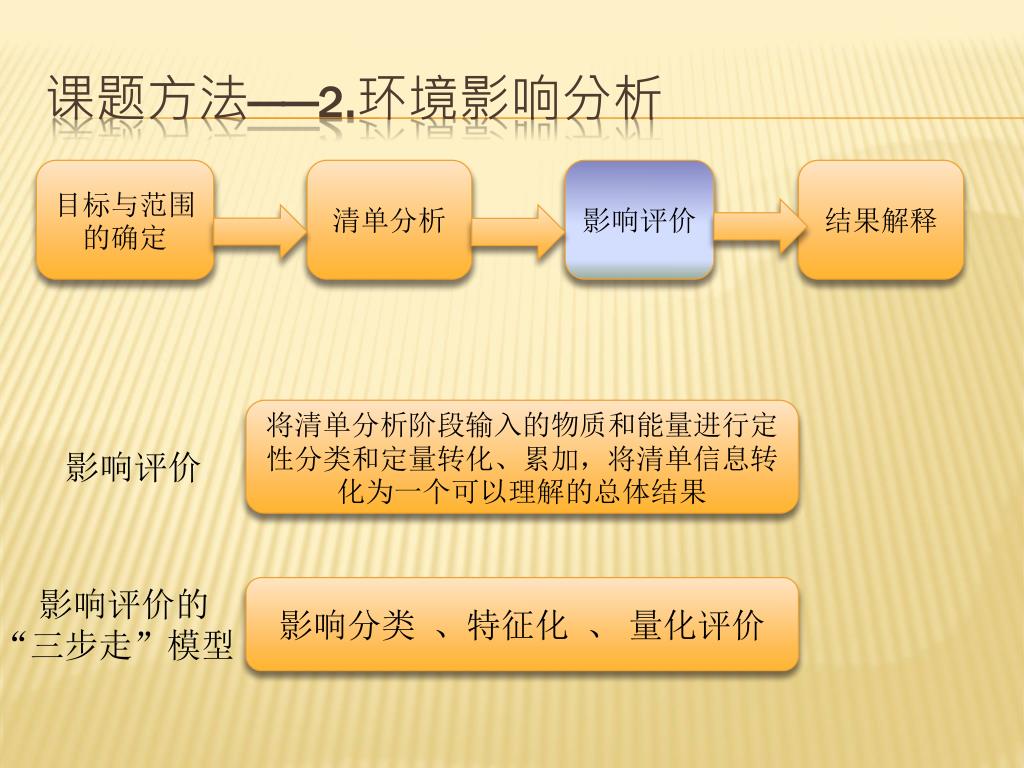 课题方法——2.环境影响分析

目标与范围的确定

清单分析

影响评价

结果解释

影响评价

将清单分析阶段输入的物质和能量进行定性分类和定量转化、累加，将清单信息转化为一个可以理解的总体结果

影响评价的“三步走”模型

影响分类 、特征化 、 量化评价